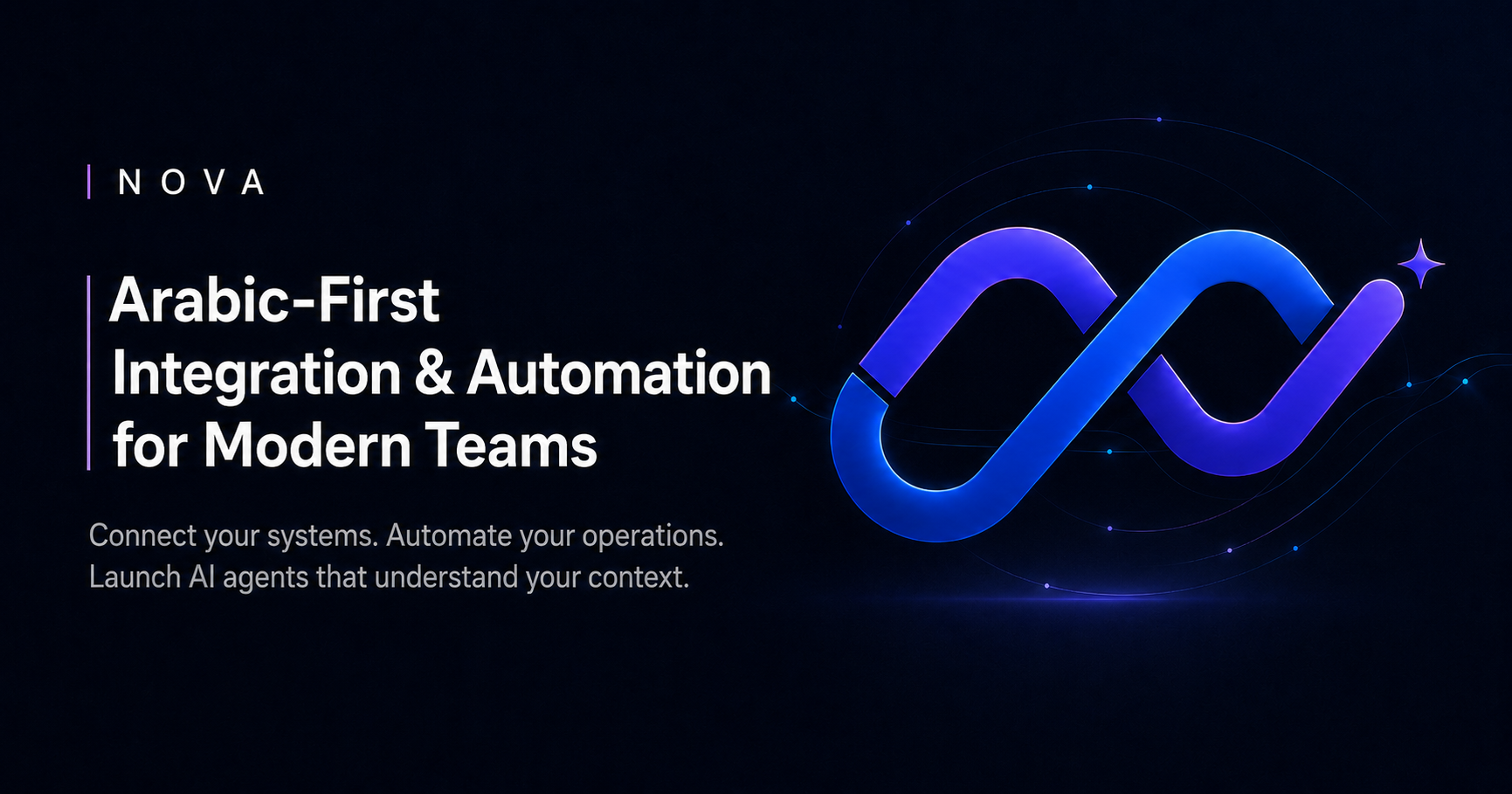 NOVA

Arabic-First Integration & Automation for Modern Teams

Connect your systems. Automate your operations. Launch AI agents that understand your context.